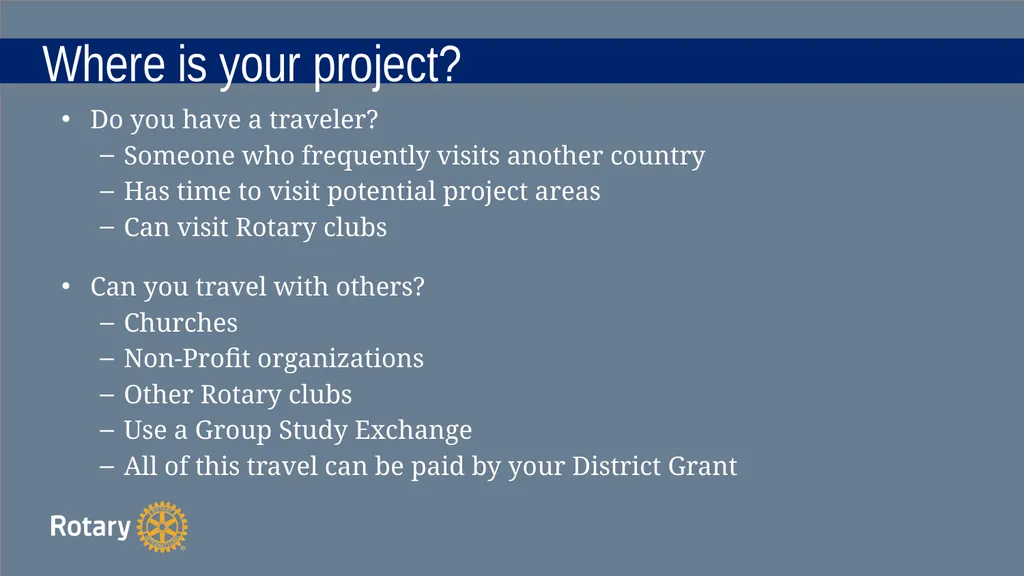 Where is your project?

• Do you have a traveler?
– Someone who frequently visits another country
– Has time to visit potential project areas
– Can visit Rotary clubs

• Can you travel with others?
– Churches
– Non-Profit organizations
– Other Rotary clubs
– Use a Group Study Exchange
– All of this travel can be paid by your District Grant

Rotary